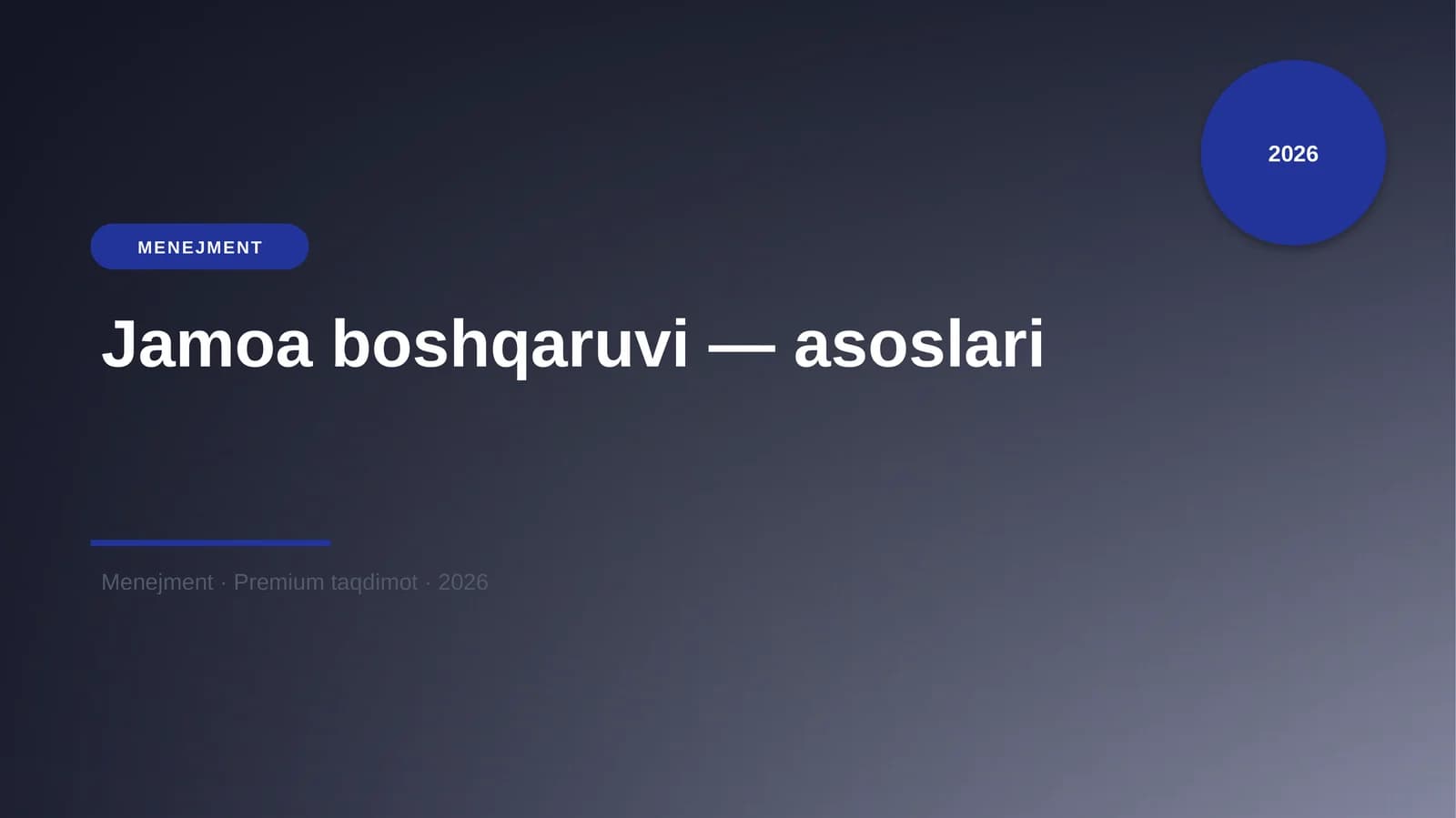 2026

MENEJMENT

Jamoa boshqaruvi — asoslari

Menejment · Premium taqdimot · 2026